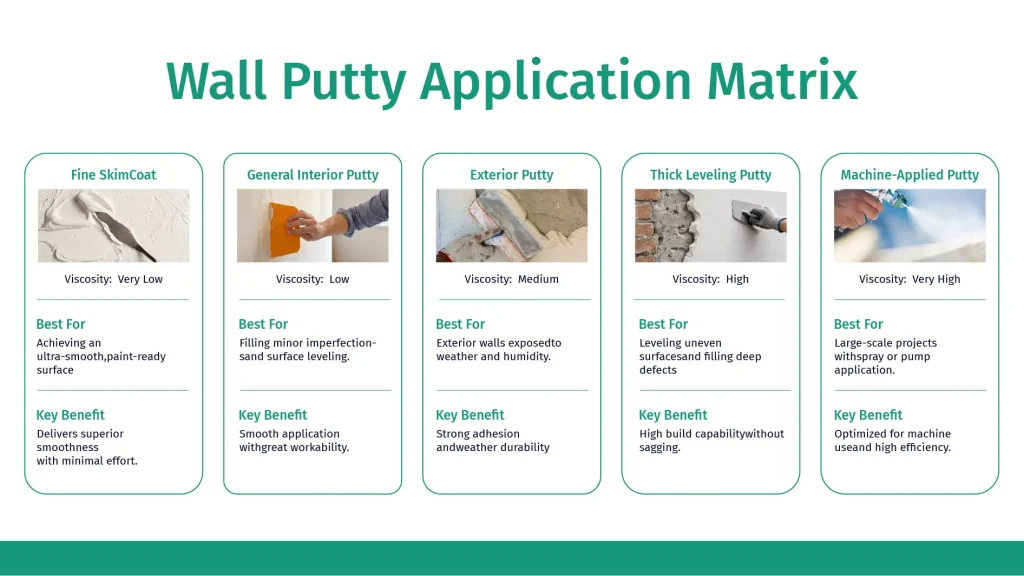 Wall Putty Application Matrix

Fine SkimCoat

Viscosity: Very Low

Best For
Achieving an ultra-smooth,paint-ready surface

Key Benefit
Delivers superior smoothness with minimal effort.

General Interior Putty

Viscosity: Low

Best For
Filling minor imperfection-sand surface leveling.

Key Benefit
Smooth application withgreat workability.

Exterior Putty

Viscosity: Medium

Best For
Exterior walls exposedto weather and humidity.

Key Benefit
Strong adhesion andweather durability

Thick Leveling Putty

Viscosity: High

Best For
Leveling uneven surfacesand filling deep defects

Key Benefit
High build capabilitywithout sagging.

Machine-Applied Putty

Viscosity: Very High

Best For
Large-scale projects withspray or pump application.

Key Benefit
Optimized for machine useand high efficiency.